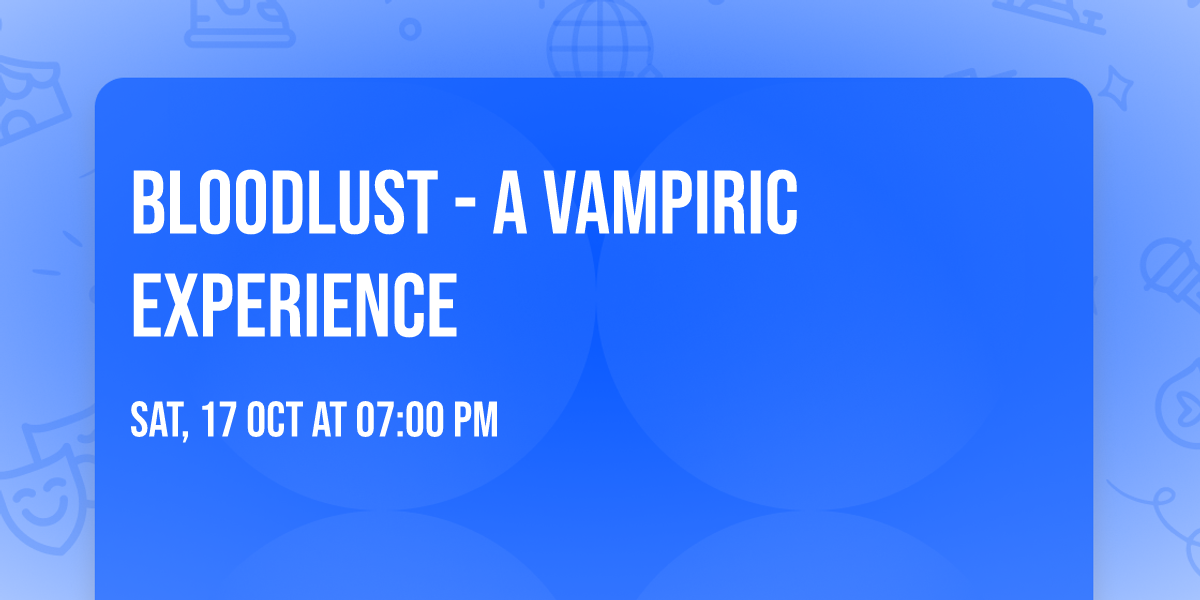 BLOODLUST - A VAMPIRIC EXPERIENCE

SAT, 17 OCT AT 07:00 PM